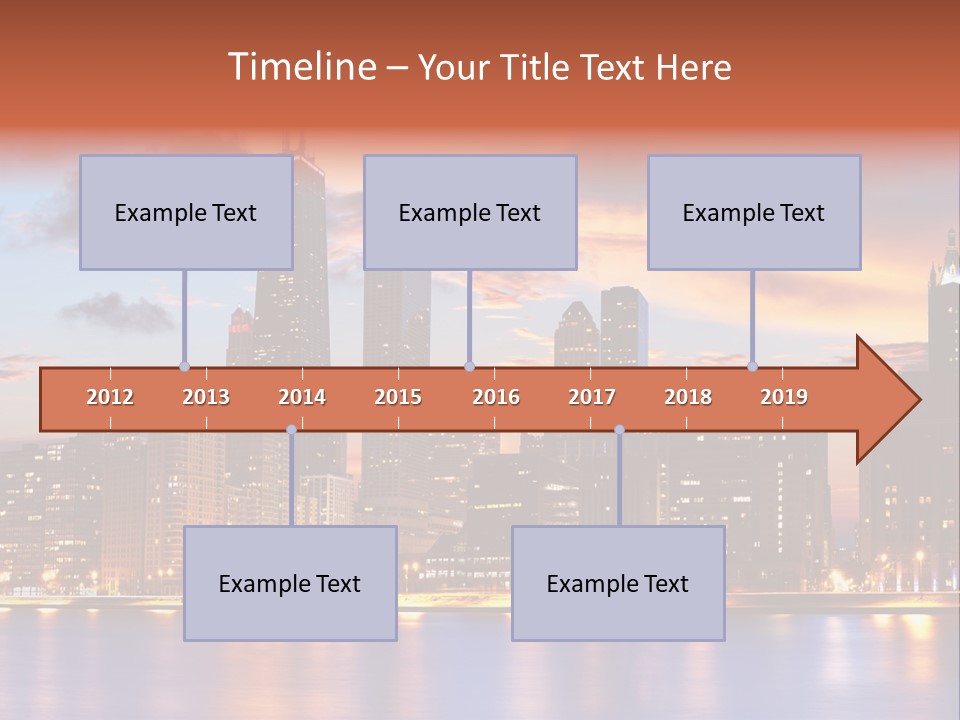 Timeline – Your Title Text Here

Example Text

Example Text

Example Text

2012 2013 2014 2015 2016 2017 2018 2019

Example Text

Example Text